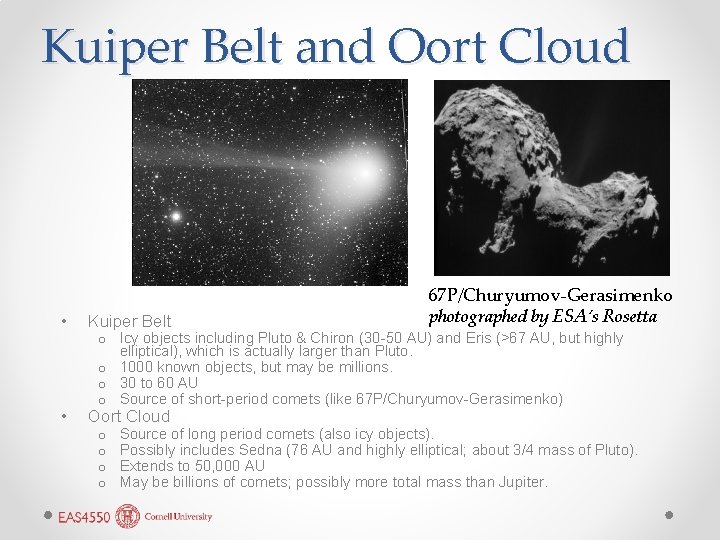 Kuiper Belt and Oort Cloud

67P/Churyumov-Gerasimenko photographed by ESA's Rosetta

• Kuiper Belt
  o Icy objects including Pluto & Chiron (30-50 AU) and Eris (>67 AU, but highly elliptical), which is actually larger than Pluto.
  o 1000 known objects, but may be millions.
  o 30 to 60 AU
  o Source of short-period comets (like 67P/Churyumov-Gerasimenko)
• Oort Cloud
  o Source of long period comets (also icy objects).
  o Possibly includes Sedna (76 AU and highly elliptical; about 3/4 mass of Pluto).
  o Extends to 50,000 AU
  o May be billions of comets; possibly more total mass than Jupiter.

EAS4550 Cornell University